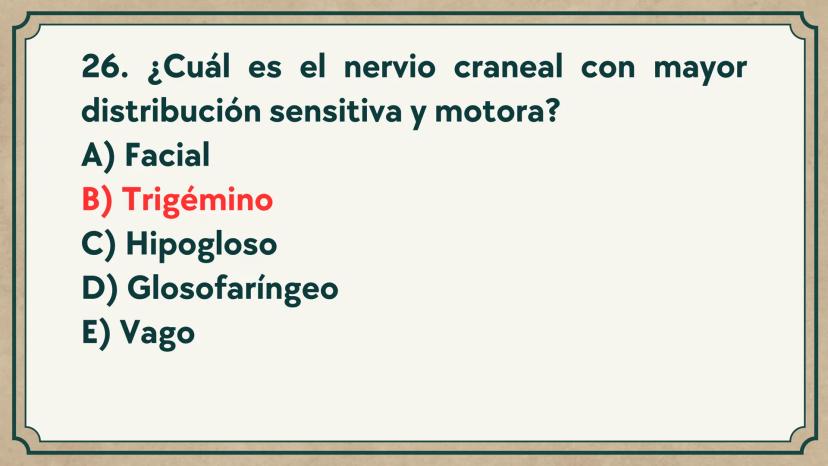 26. ¿Cuál es el nervio craneal con mayor distribución sensitiva y motora?
A) Facial
B) Trigémino
C) Hipogloso
D) Glosofaríngeo
E) Vago